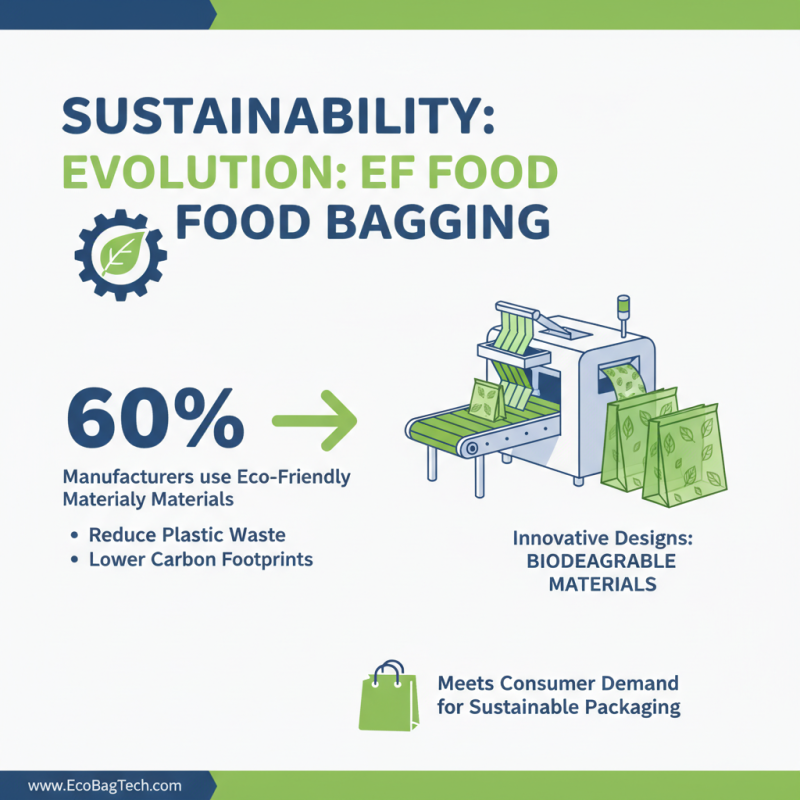 SUSTAINABILITY:
EVOLUTION: EF FOOD
FOOD BAGGING

60%

Manufacturers use Eco-Friendly Materialy Materials

• Reduce Plastic Waste
• Lower Carbon Footprints

Innovative Designs:
BIODEAGRABLE
MATERIALS

Meets Consumer Demand for Sustainable Packaging

www.EcoBagTech.com